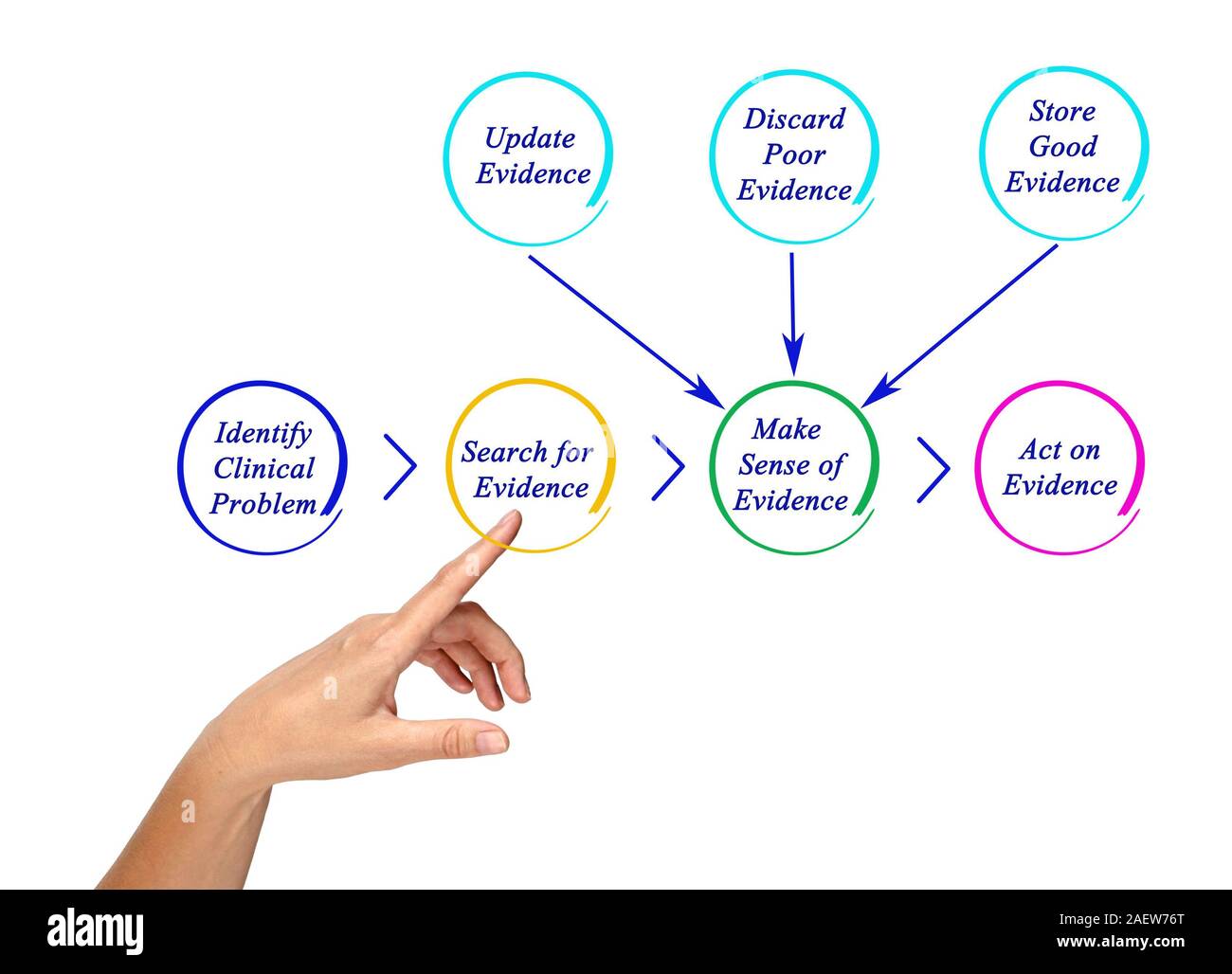 Update Evidence

Discard Poor Evidence

Store Good Evidence

Identify Clinical Problem

Search for Evidence

Make Sense of Evidence

Act on Evidence

alamy

Image ID: 2AEW76T
www.alamy.com